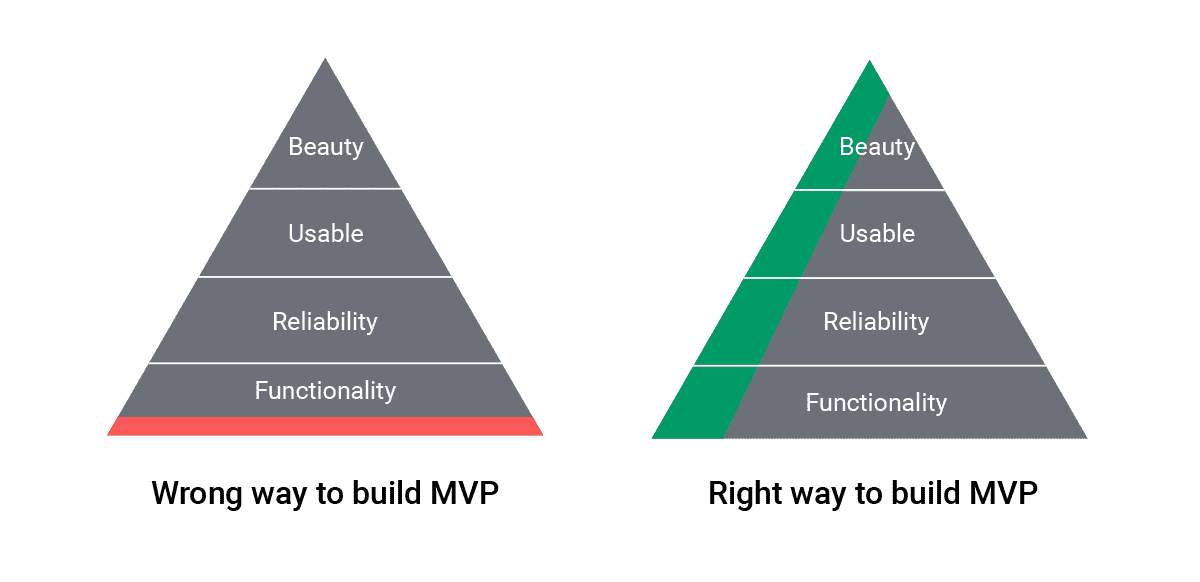 Beauty
Usable
Reliability
Functionality

Wrong way to build MVP

Beauty
Usable
Reliability
Functionality

Right way to build MVP